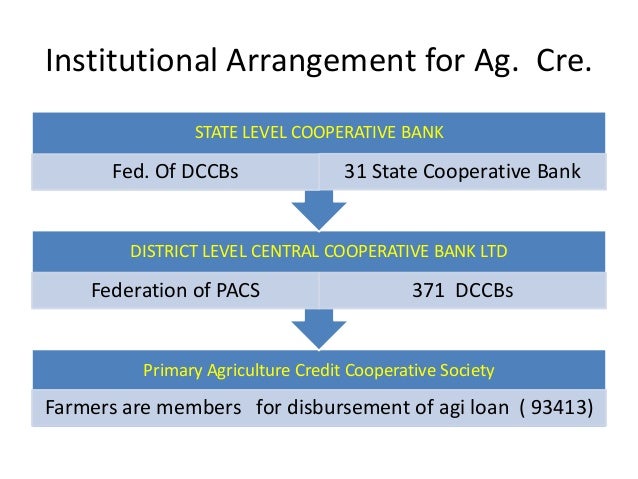 Institutional Arrangement for Ag. Cre.

STATE LEVEL COOPERATIVE BANK

Fed. Of DCCBs

31 State Cooperative Bank

DISTRICT LEVEL CENTRAL COOPERATIVE BANK LTD

Federation of PACS

371 DCCBs

Primary Agriculture Credit Cooperative Society

Farmers are members for disbursement of agi loan ( 93413)